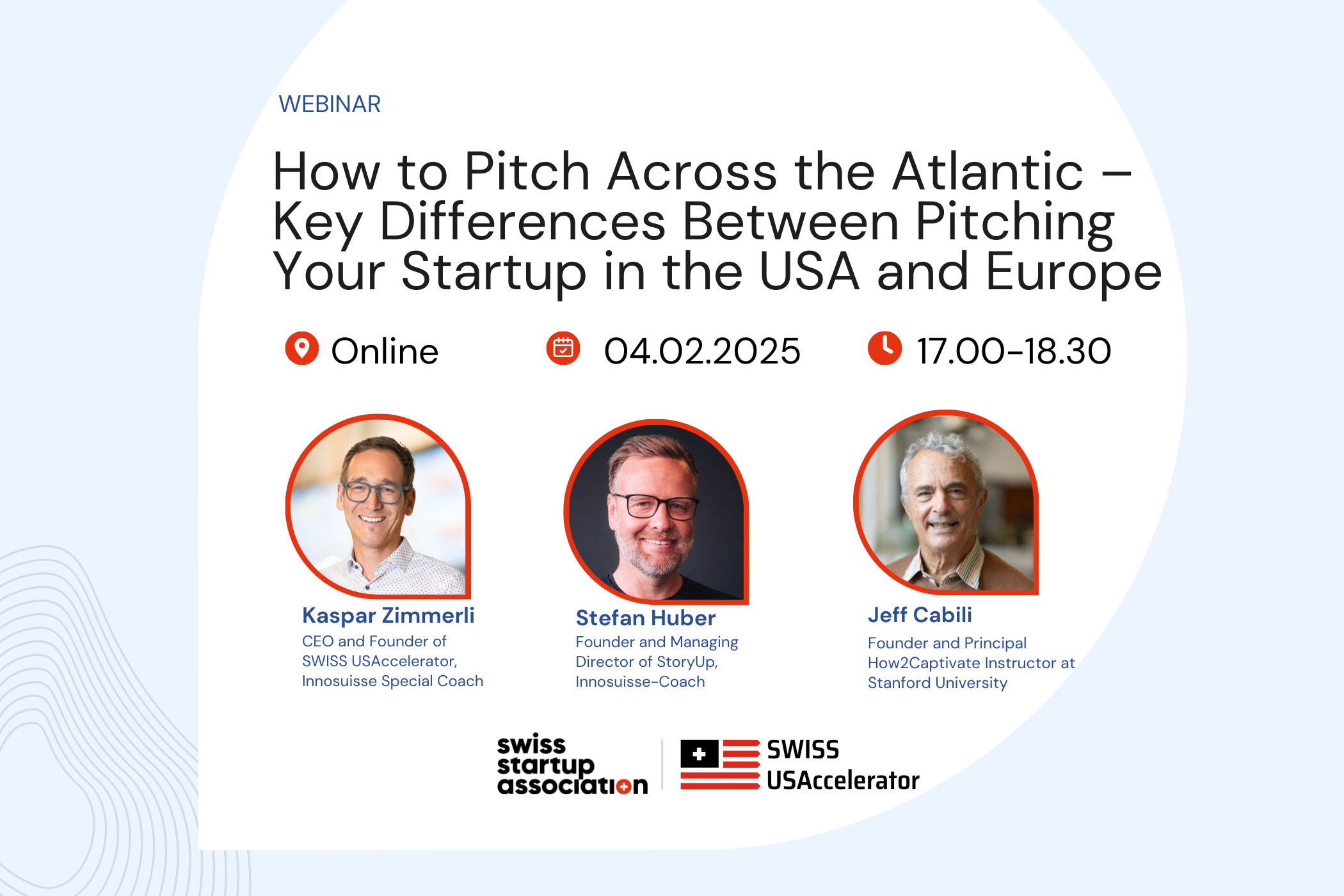 WEBINAR

How to Pitch Across the Atlantic – Key Differences Between Pitching Your Startup in the USA and Europe

Online

04.02.2025

17.00-18.30

Kaspar Zimmerli
CEO and Founder of SWISS USAccelerator, Innosuisse Special Coach

Stefan Huber
Founder and Managing Director of StoryUp, Innosuisse-Coach

Jeff Cabili
Founder and Principal How2Captivate Instructor at Stanford University

swiss startup association

SWISS USAccelerator